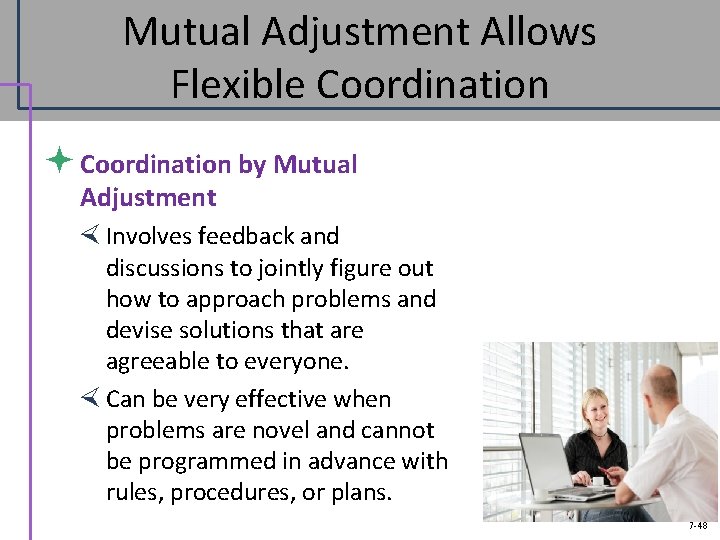 Mutual Adjustment Allows Flexible Coordination

Coordination by Mutual Adjustment

Involves feedback and discussions to jointly figure out how to approach problems and devise solutions that are agreeable to everyone.

Can be very effective when problems are novel and cannot be programmed in advance with rules, procedures, or plans.

7-48